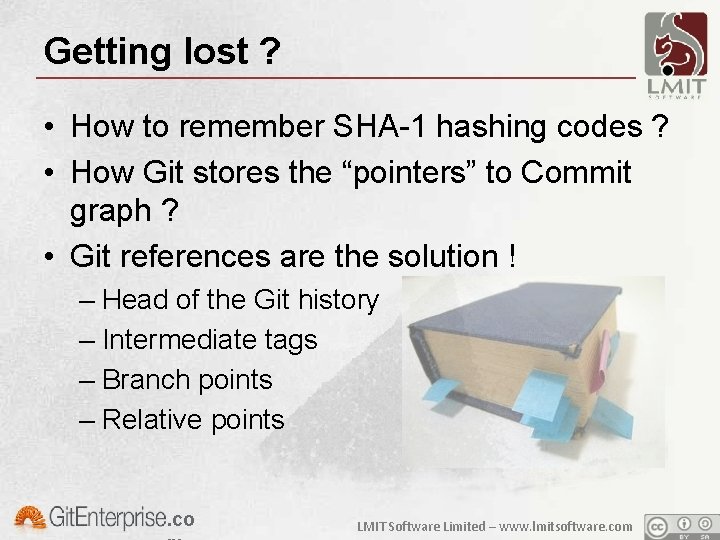 Getting lost ?

LMIT
SOFTWARE

• How to remember SHA-1 hashing codes ?
• How Git stores the “pointers” to Commit graph ?
• Git references are the solution !
– Head of the Git history
– Intermediate tags
– Branch points
– Relative points

GitEnterprise.co

LMIT Software Limited – www.lmitsoftware.com

cc BY SA